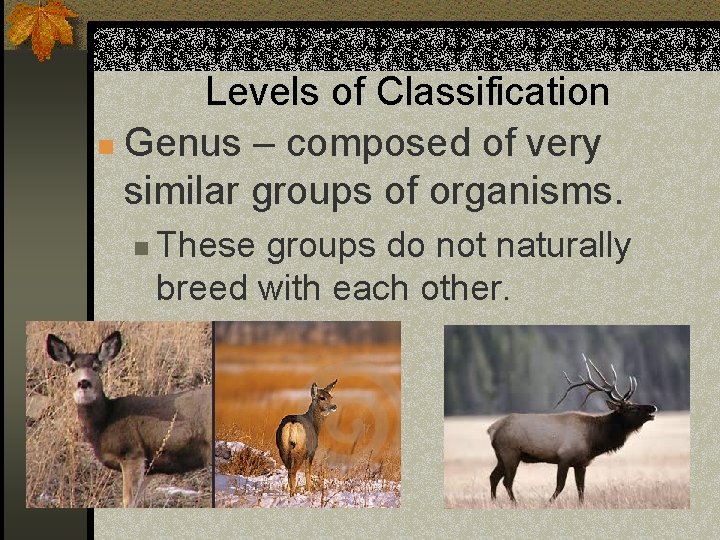 Levels of Classification

Genus – composed of very similar groups of organisms.

These groups do not naturally breed with each other.